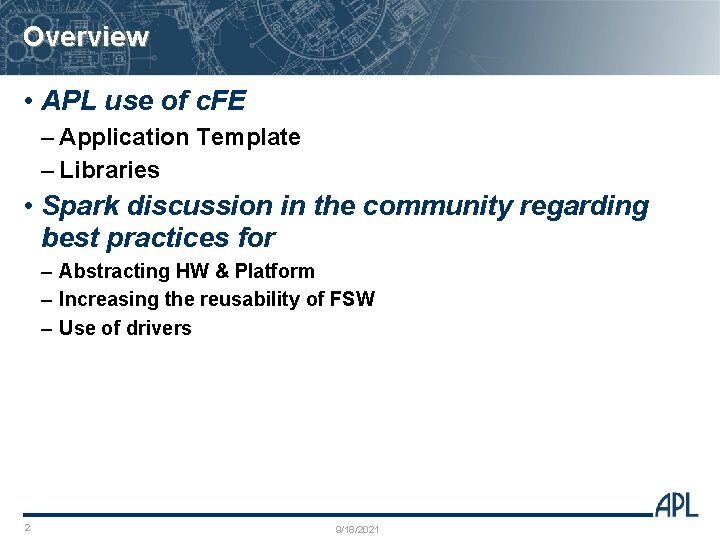 Overview

• APL use of cFE
– Application Template
– Libraries

• Spark discussion in the community regarding best practices for
– Abstracting HW & Platform
– Increasing the reusability of FSW
– Use of drivers

APL

2

9/18/2021